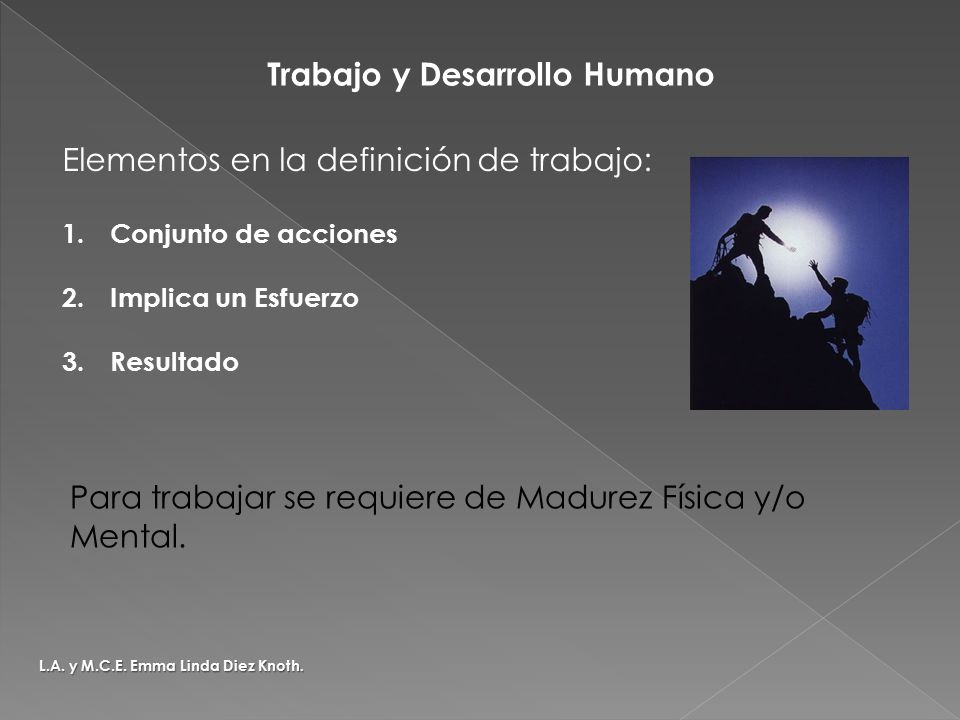 Trabajo y Desarrollo Humano

Elementos en la definición de trabajo:

1. Conjunto de acciones

2. Implica un Esfuerzo

3. Resultado

Para trabajar se requiere de Madurez Física y/o Mental.

L.A. y M.C.E. Emma Linda Diez Knoth.